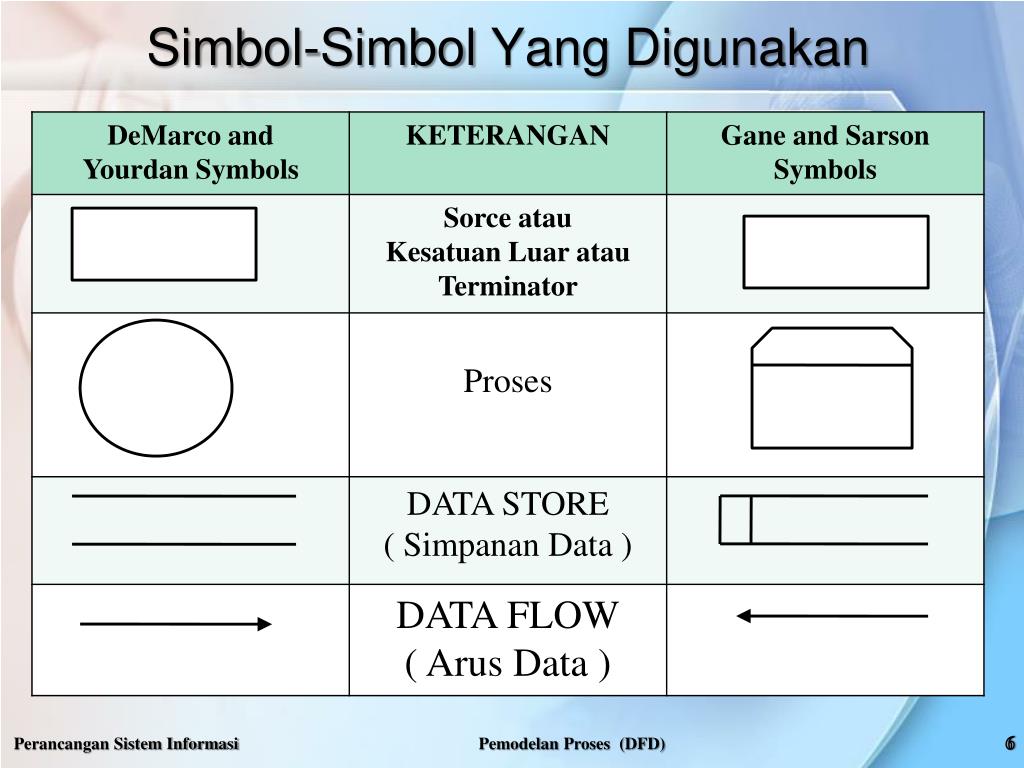 Simbol-Simbol Yang Digunakan

| DeMarco and Yourdan Symbols | KETERANGAN | Gane and Sarson Symbols |
|---|---|---|
| | Sorce atau Kesatuan Luar atau Terminator | |
| | Proses | |
| | DATA STORE ( Simpanan Data ) | |
| | DATA FLOW ( Arus Data ) | |

Perancangan Sistem Informasi

Pemodelan Proses (DFD)

6